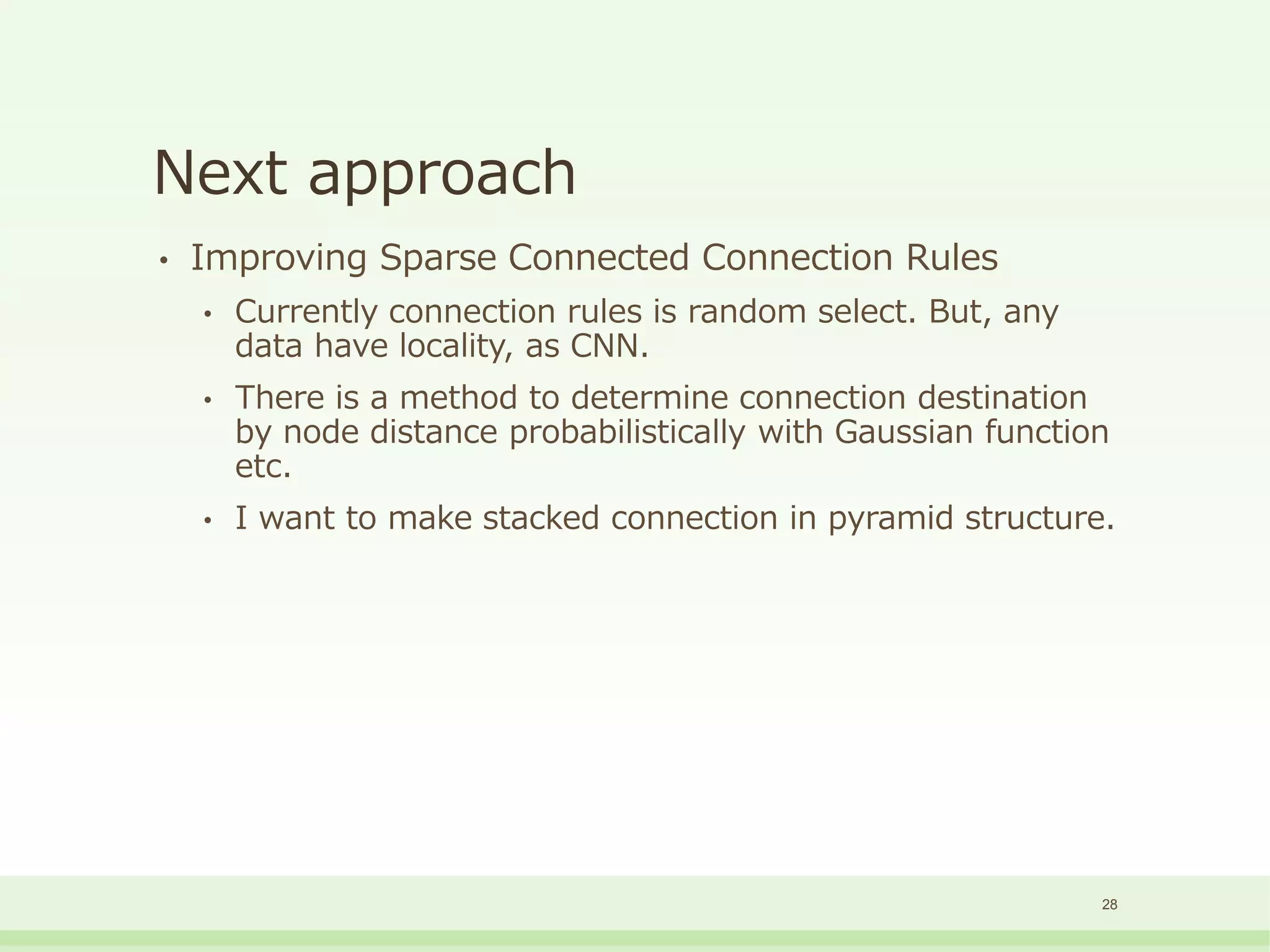 Next approach

• Improving Sparse Connected Connection Rules

• Currently connection rules is random select. But, any data have locality, as CNN.

• There is a method to determine connection destination by node distance probabilistically with Gaussian function etc.

• I want to make stacked connection in pyramid structure.

28